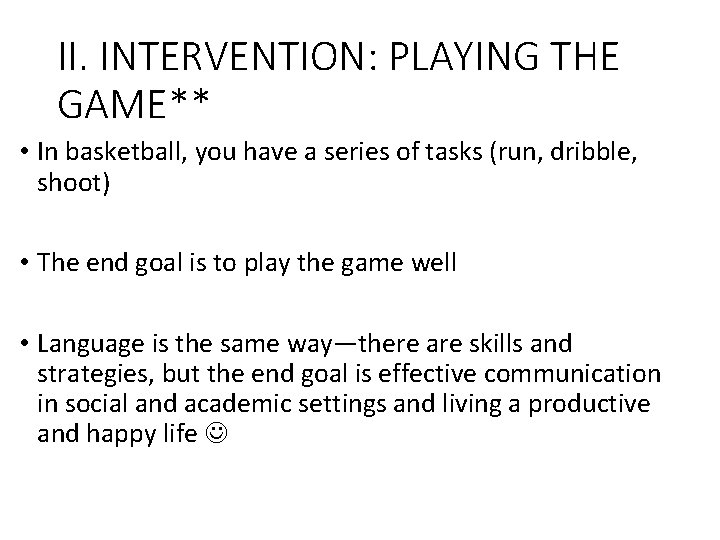 II. INTERVENTION: PLAYING THE GAME**

• In basketball, you have a series of tasks (run, dribble, shoot)

• The end goal is to play the game well

• Language is the same way—there are skills and strategies, but the end goal is effective communication in social and academic settings and living a productive and happy life ☺